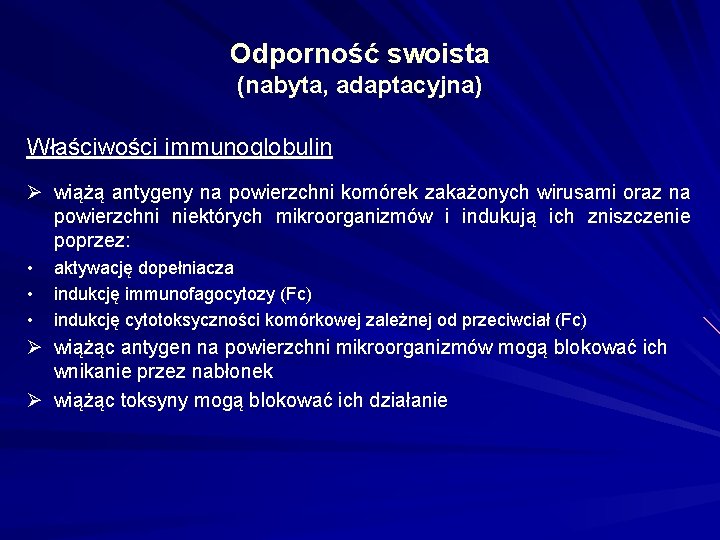 Odporność swoista
(nabyta, adaptacyjna)

Właściwości immunoglobulin

➢ wiążą antygeny na powierzchni komórek zakażonych wirusami oraz na powierzchni niektórych mikroorganizmów i indukują ich zniszczenie poprzez:
• aktywację dopełniacza
• indukcję immunofagocytozy (Fc)
• indukcję cytotoksyczności komórkowej zależnej od przeciwciał (Fc)
➢ wiążąc antygen na powierzchni mikroorganizmów mogą blokować ich wnikanie przez nabłonek
➢ wiążąc toksyny mogą blokować ich działanie